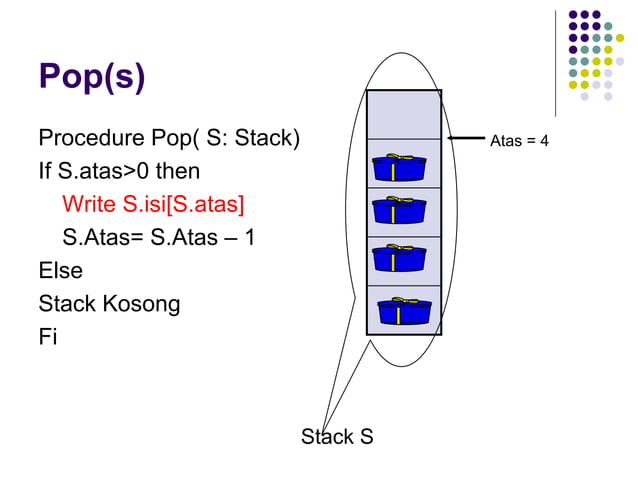 Pop(s)

Procedure Pop( S: Stack)
If S.atas>0 then
Write S.isi[S.atas]
S.Atas= S.Atas – 1
Else
Stack Kosong
Fi

Atas = 4

Stack S